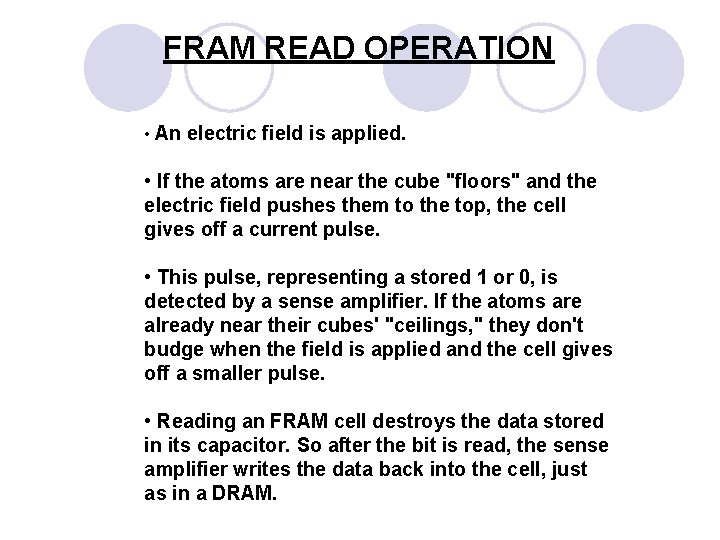 FRAM READ OPERATION

• An electric field is applied.

• If the atoms are near the cube "floors" and the electric field pushes them to the top, the cell gives off a current pulse.

• This pulse, representing a stored 1 or 0, is detected by a sense amplifier. If the atoms are already near their cubes' "ceilings," they don't budge when the field is applied and the cell gives off a smaller pulse.

• Reading an FRAM cell destroys the data stored in its capacitor. So after the bit is read, the sense amplifier writes the data back into the cell, just as in a DRAM.